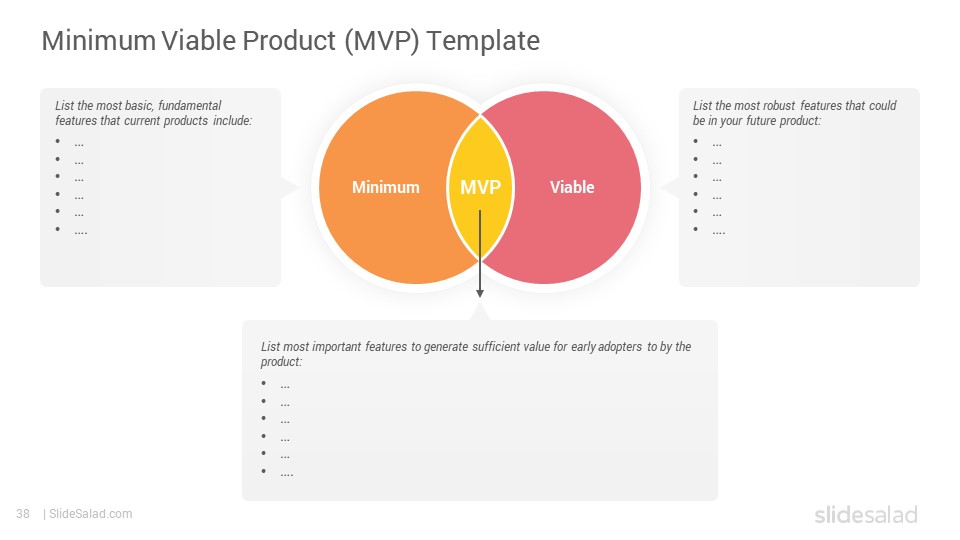 Minimum Viable Product (MVP) Template

List the most basic, fundamental features that current products include:

- ...
- ...
- ...
- ...
- ...
- ....

Minimum

MVP

Viable

List the most robust features that could be in your future product:

- ...
- ...
- ...
- ...
- ...
- ....

List most important features to generate sufficient value for early adopters to by the product:

- ...
- ...
- ...
- ...
- ...
- ....

38 | SlideSalad.com

slidesalad